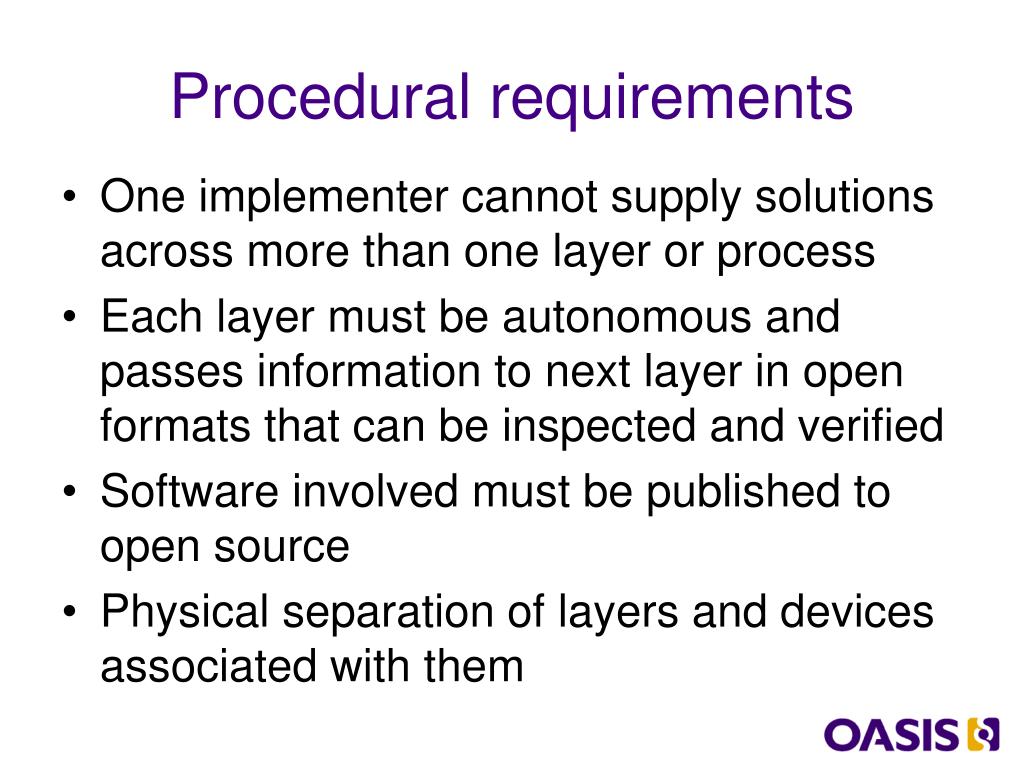 Procedural requirements

• One implementer cannot supply solutions across more than one layer or process
• Each layer must be autonomous and passes information to next layer in open formats that can be inspected and verified
• Software involved must be published to open source
• Physical separation of layers and devices associated with them

OASIS